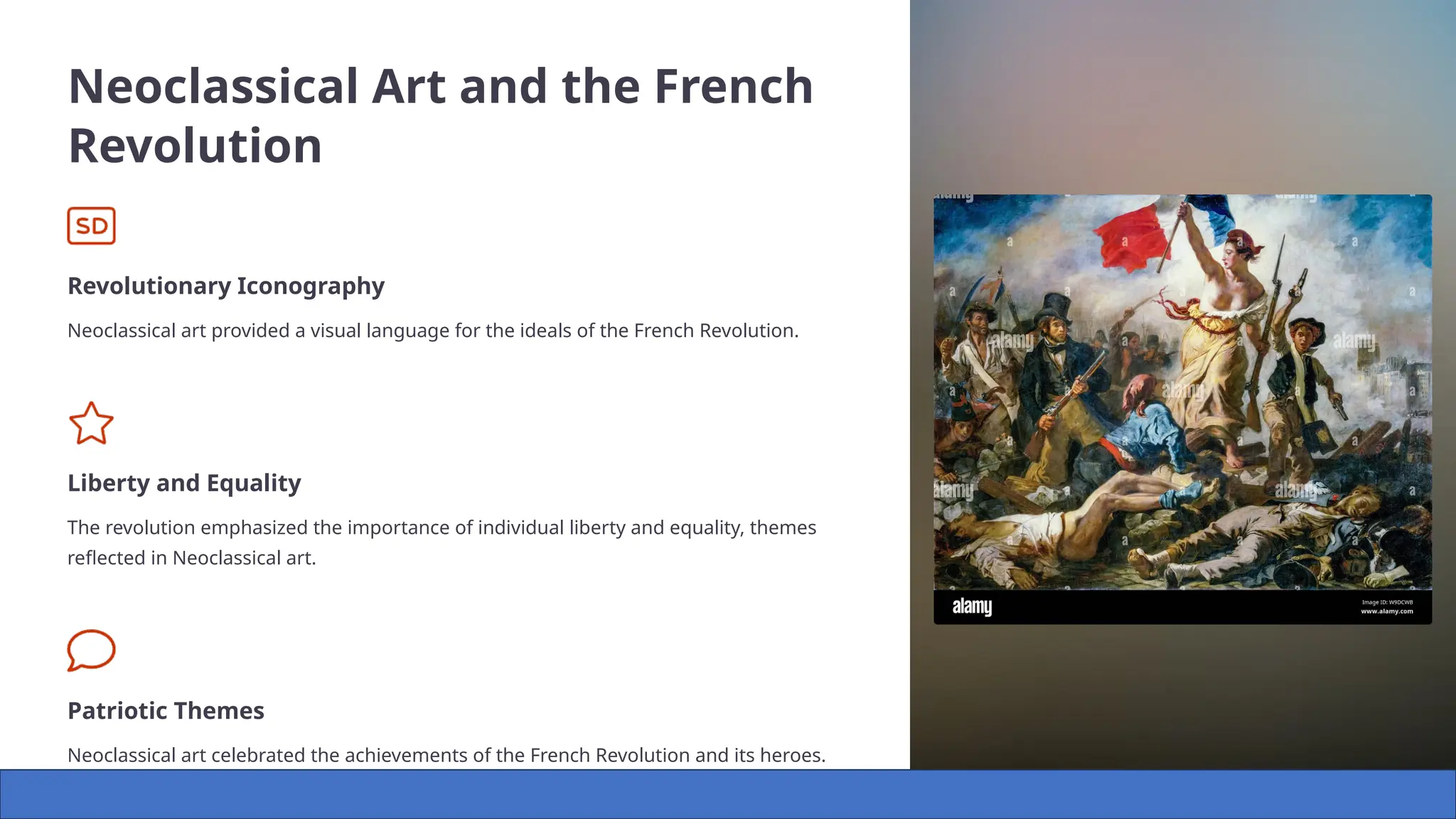 Neoclassical Art and the French Revolution

SD

Revolutionary Iconography

Neoclassical art provided a visual language for the ideals of the French Revolution.

Liberty and Equality

The revolution emphasized the importance of individual liberty and equality, themes reflected in Neoclassical art.

Patriotic Themes

Neoclassical art celebrated the achievements of the French Revolution and its heroes.

alamy

alamy

alamy

alamy

alamy

alamy

Image ID: W9DCWB
www.alamy.com